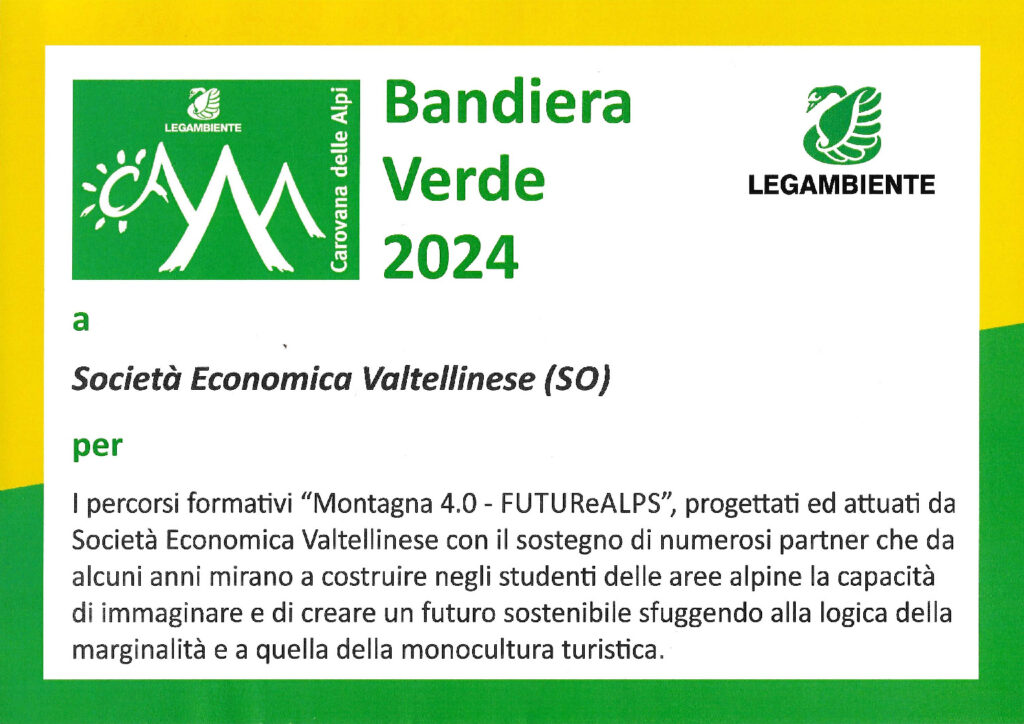 LEGAMBIENTE

Carovana delle Alpi

Bandiera Verde 2024

LEGAMBIENTE

a

Società Economica Valtellinese (SO)

per

I percorsi formativi “Montagna 4.0 - FUTUReALPS”, progettati ed attuati da Società Economica Valtellinese con il sostegno di numerosi partner che da alcuni anni mirano a costruire negli studenti delle aree alpine la capacità di immaginare e di creare un futuro sostenibile sfuggendo alla logica della marginalità e a quella della monocultura turistica.